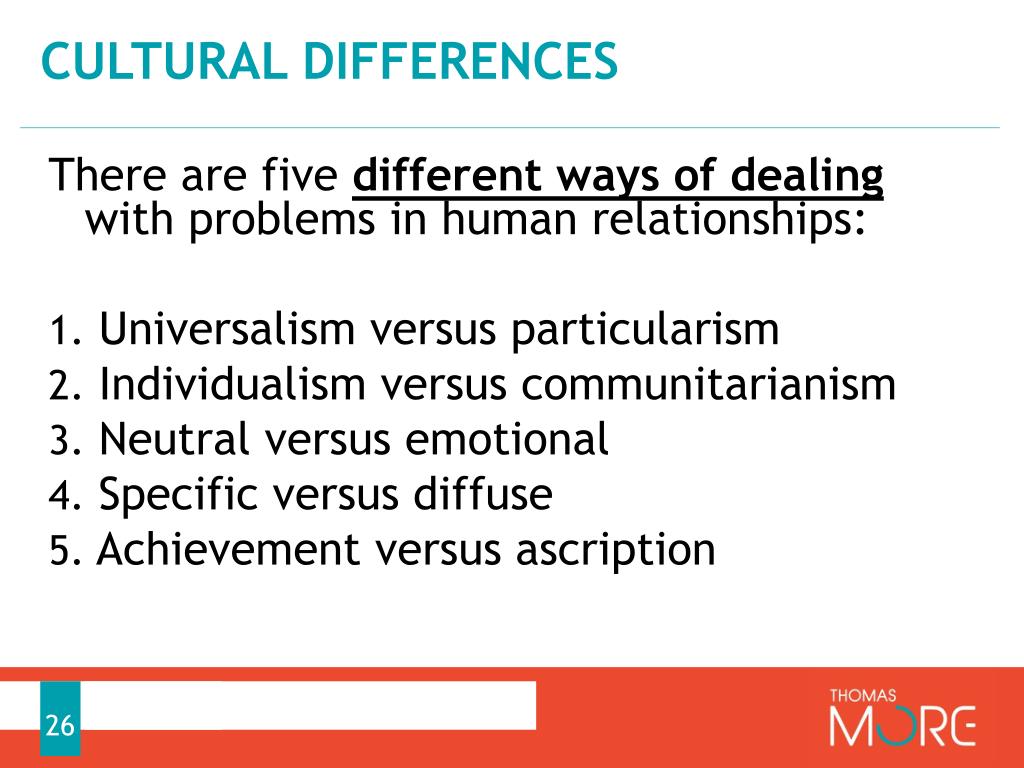 CULTURAL DIFFERENCES

There are five different ways of dealing with problems in human relationships:

1. Universalism versus particularism
2. Individualism versus communitarianism
3. Neutral versus emotional
4. Specific versus diffuse
5. Achievement versus ascription

26

THOMAS MORE